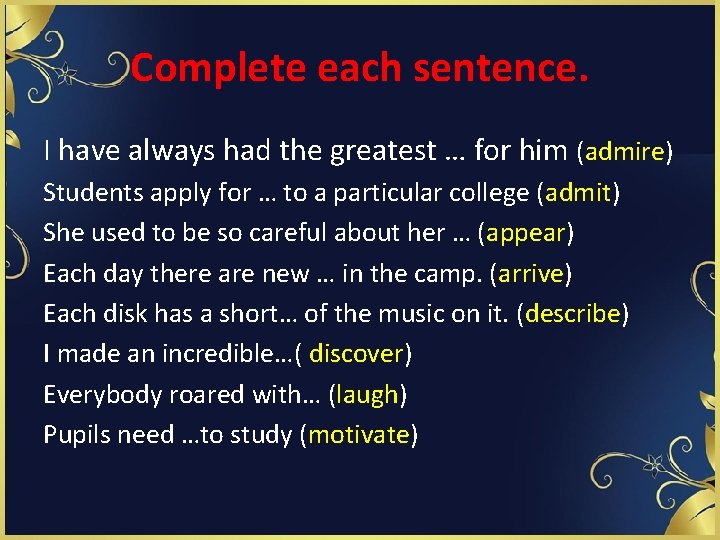 Complete each sentence.

I have always had the greatest … for him (admire)
Students apply for … to a particular college (admit)
She used to be so careful about her … (appear)
Each day there are new … in the camp. (arrive)
Each disk has a short… of the music on it. (describe)
I made an incredible…( discover)
Everybody roared with… (laugh)
Pupils need …to study (motivate)